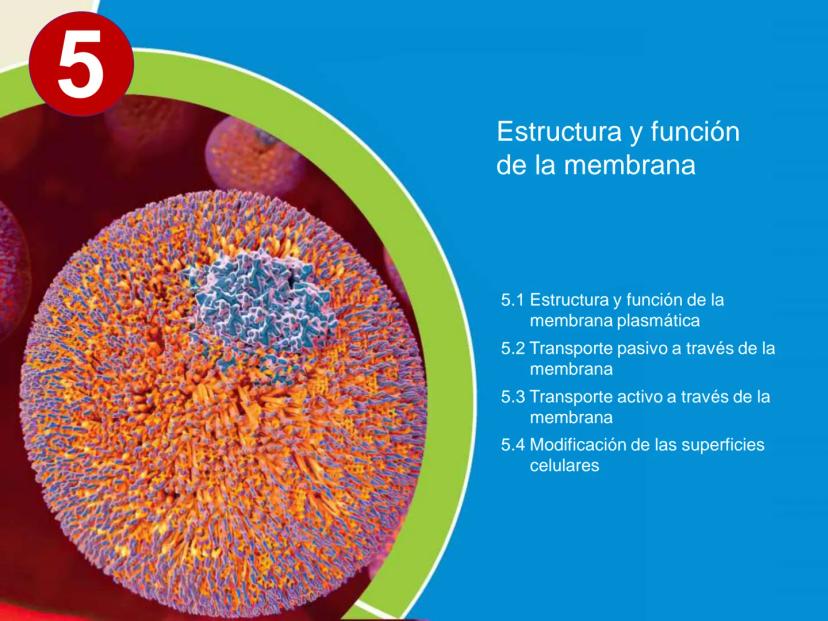 5

Estructura y función de la membrana

5.1 Estructura y función de la membrana plasmática

5.2 Transporte pasivo a través de la membrana

5.3 Transporte activo a través de la membrana

5.4 Modificación de las superficies celulares